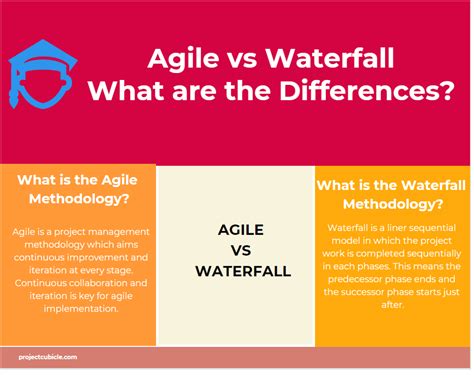 Agile vs Waterfall
What are the Differences?

What is the Agile Methodology?

Agile is a project management methodology which aims continuous improvement and iteration at every stage. Continuous collaboration and iteration is key for agile implementation.

AGILE
VS
WATERFALL

What is the Waterfall Methodology?

Waterfall is a liner sequential model in which the project work is completed sequentially in each phases. This means the predecessor phase ends and the successor phase starts just after.

projectcubicle.com